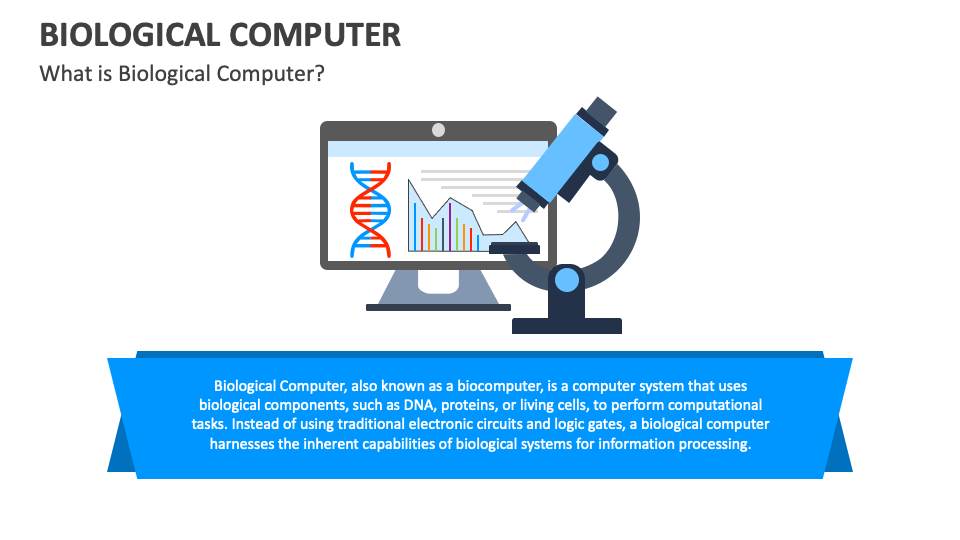 BIOLOGICAL COMPUTER

What is Biological Computer?

Biological Computer, also known as a biocomputer, is a computer system that uses biological components, such as DNA, proteins, or living cells, to perform computational tasks. Instead of using traditional electronic circuits and logic gates, a biological computer harnesses the inherent capabilities of biological systems for information processing.